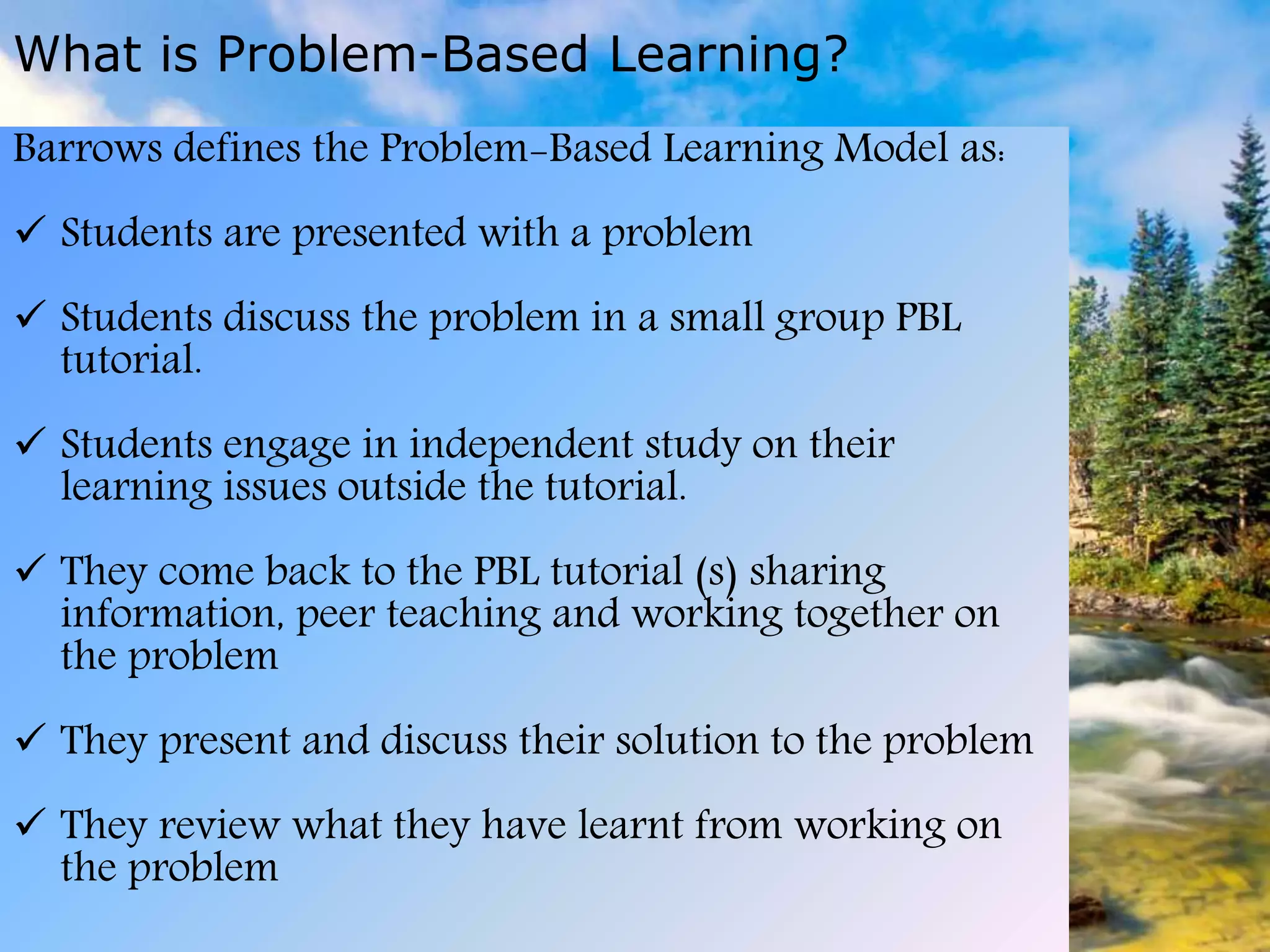 What is Problem-Based Learning?

Barrows defines the Problem-Based Learning Model as:

✓ Students are presented with a problem

✓ Students discuss the problem in a small group PBL tutorial.

✓ Students engage in independent study on their learning issues outside the tutorial.

✓ They come back to the PBL tutorial (s) sharing information, peer teaching and working together on the problem

✓ They present and discuss their solution to the problem

✓ They review what they have learnt from working on the problem